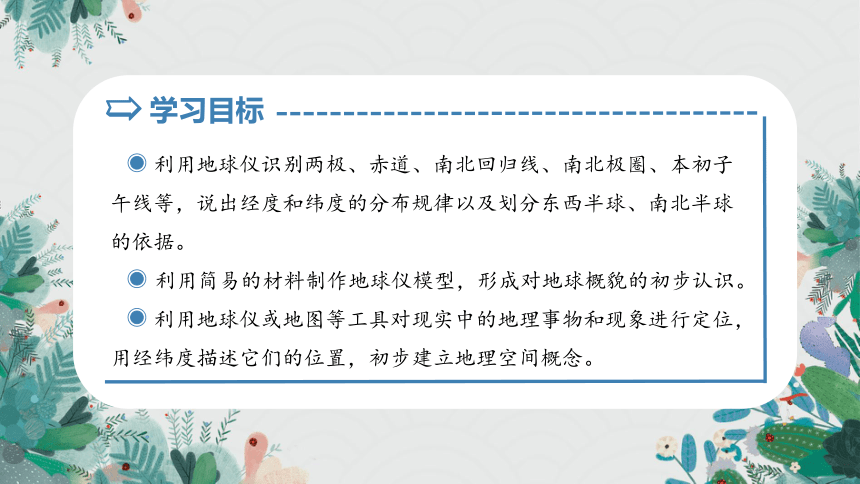 学习目标

◉ 利用地球仪识别两极、赤道、南北回归线、南北极圈、本初子午线等，说出经度和纬度的分布规律以及划分东西半球、南北半球的依据。

◉ 利用简易的材料制作地球仪模型，形成对地球概貌的初步认识。

◉ 利用地球仪或地图等工具对现实中的地理事物和现象进行定位，用经纬度描述它们的位置，初步建立地理空间概念。